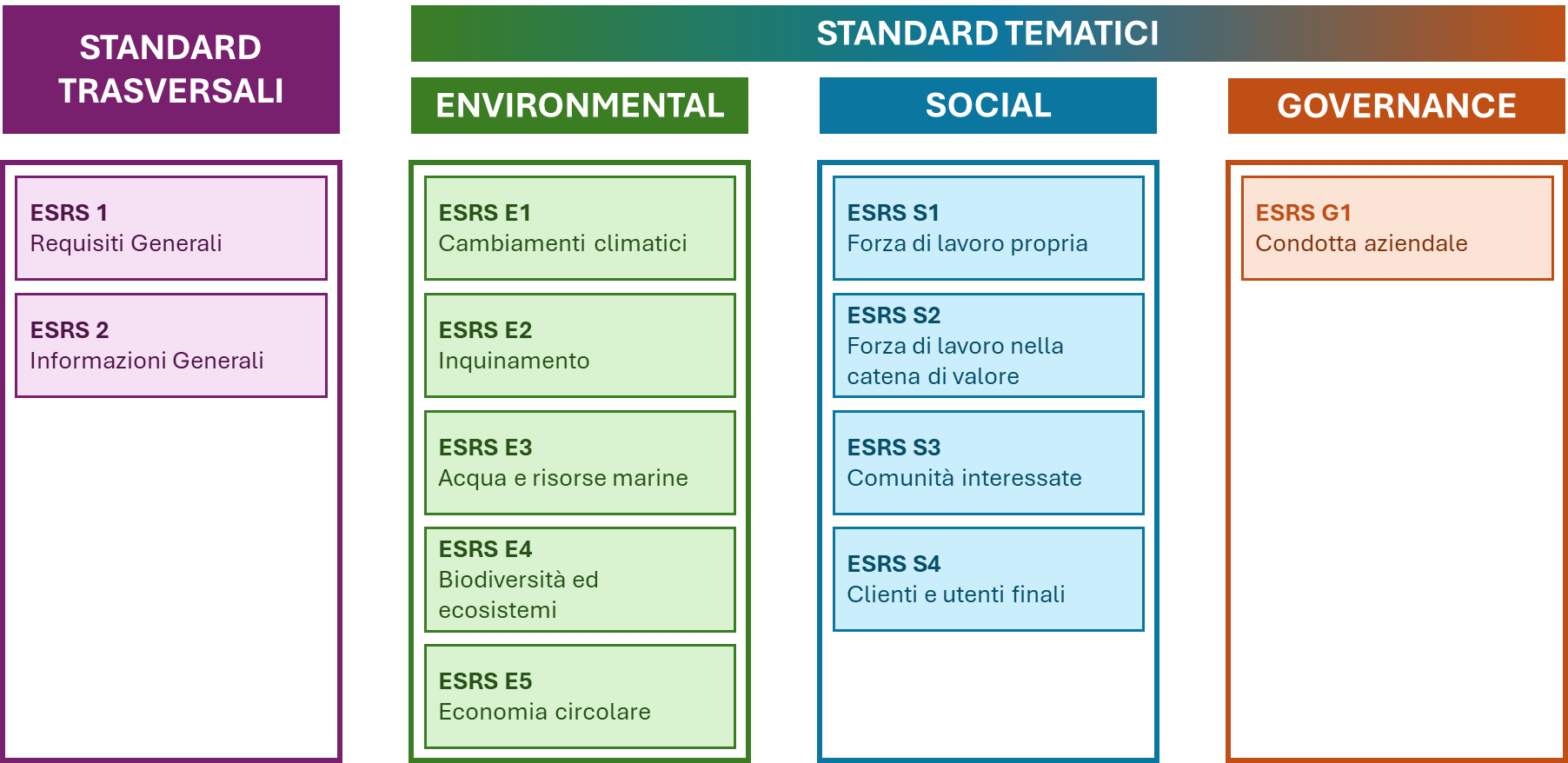 STANDARD TRASVERSALI

ESRS 1
Requisiti Generali

ESRS 2
Informazioni Generali

STANDARD TEMATICI

ENVIRONMENTAL

ESRS E1
Cambiamenti climatici

ESRS E2
Inquinamento

ESRS E3
Acqua e risorse marine

ESRS E4
Biodiversità ed ecosistemi

ESRS E5
Economia circolare

SOCIAL

ESRS S1
Forza di lavoro propria

ESRS S2
Forza di lavoro nella catena di valore

ESRS S3
Comunità interessate

ESRS S4
Clienti e utenti finali

GOVERNANCE

ESRS G1
Condotta aziendale